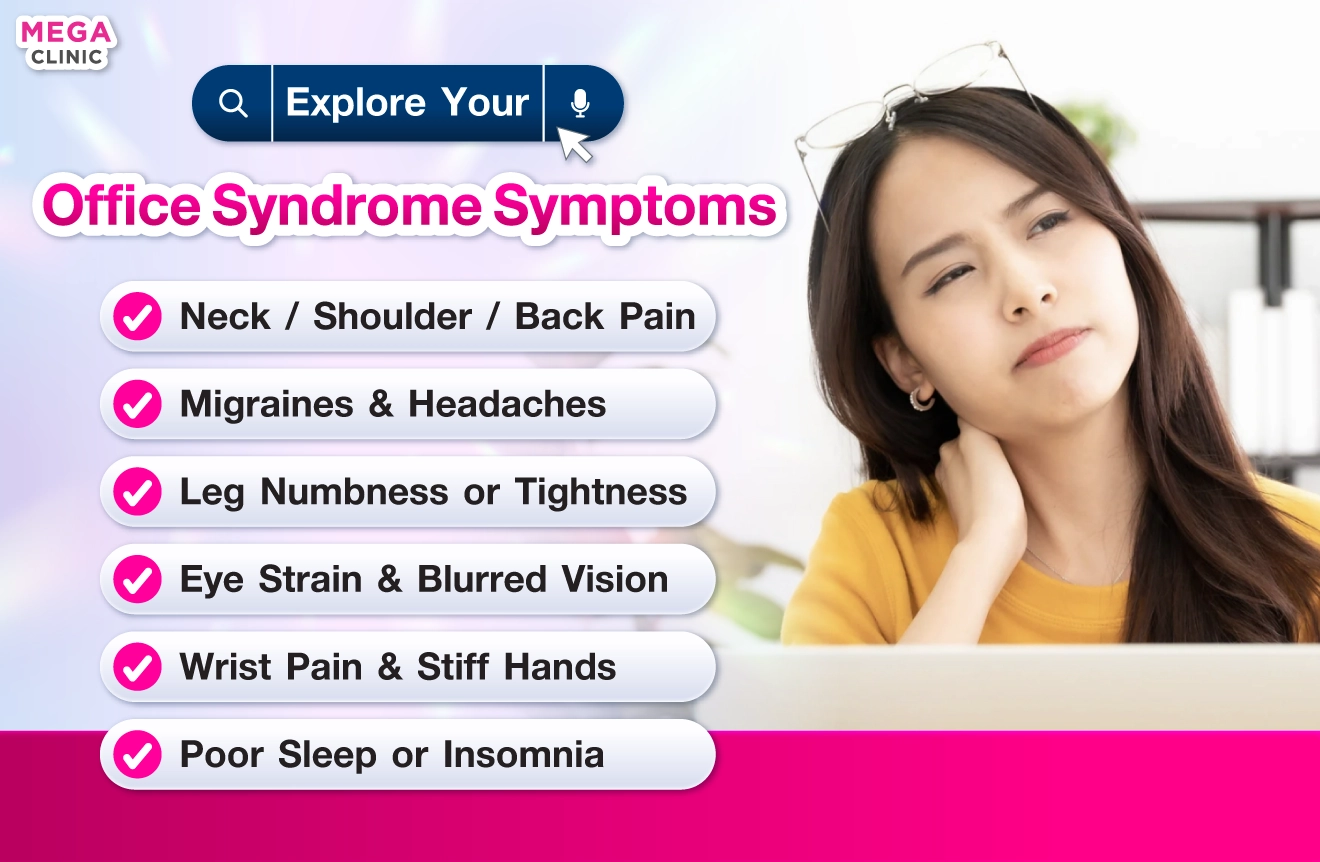 MEGA
CLINIC

Explore Your

Office Syndrome Symptoms

Neck / Shoulder / Back Pain

Migraines & Headaches

Leg Numbness or Tightness

Eye Strain & Blurred Vision

Wrist Pain & Stiff Hands

Poor Sleep or Insomnia